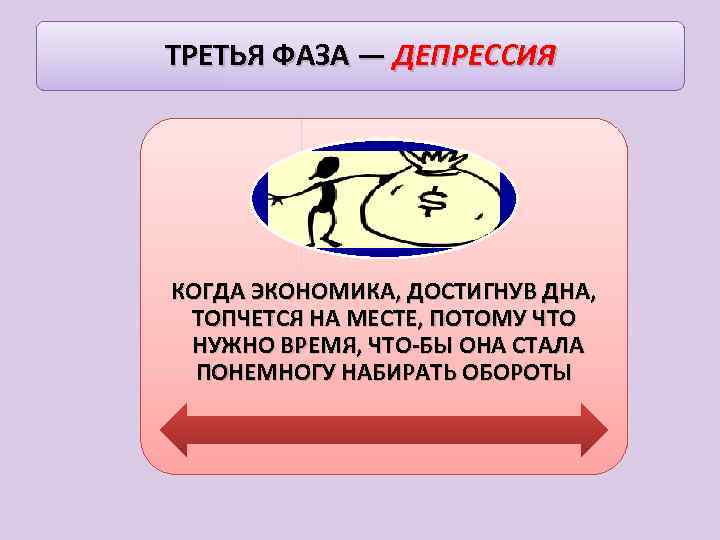 ТРЕТЬЯ ФАЗА — ДЕПРЕССИЯ

$

КОГДА ЭКОНОМИКА, ДОСТИГНУВ ДНА, ТОПЧЕТСЯ НА МЕСТЕ, ПОТОМУ ЧТО НУЖНО ВРЕМЯ, ЧТО-БЫ ОНА СТАЛА ПОНЕМНОГУ НАБИРАТЬ ОБОРОТЫ